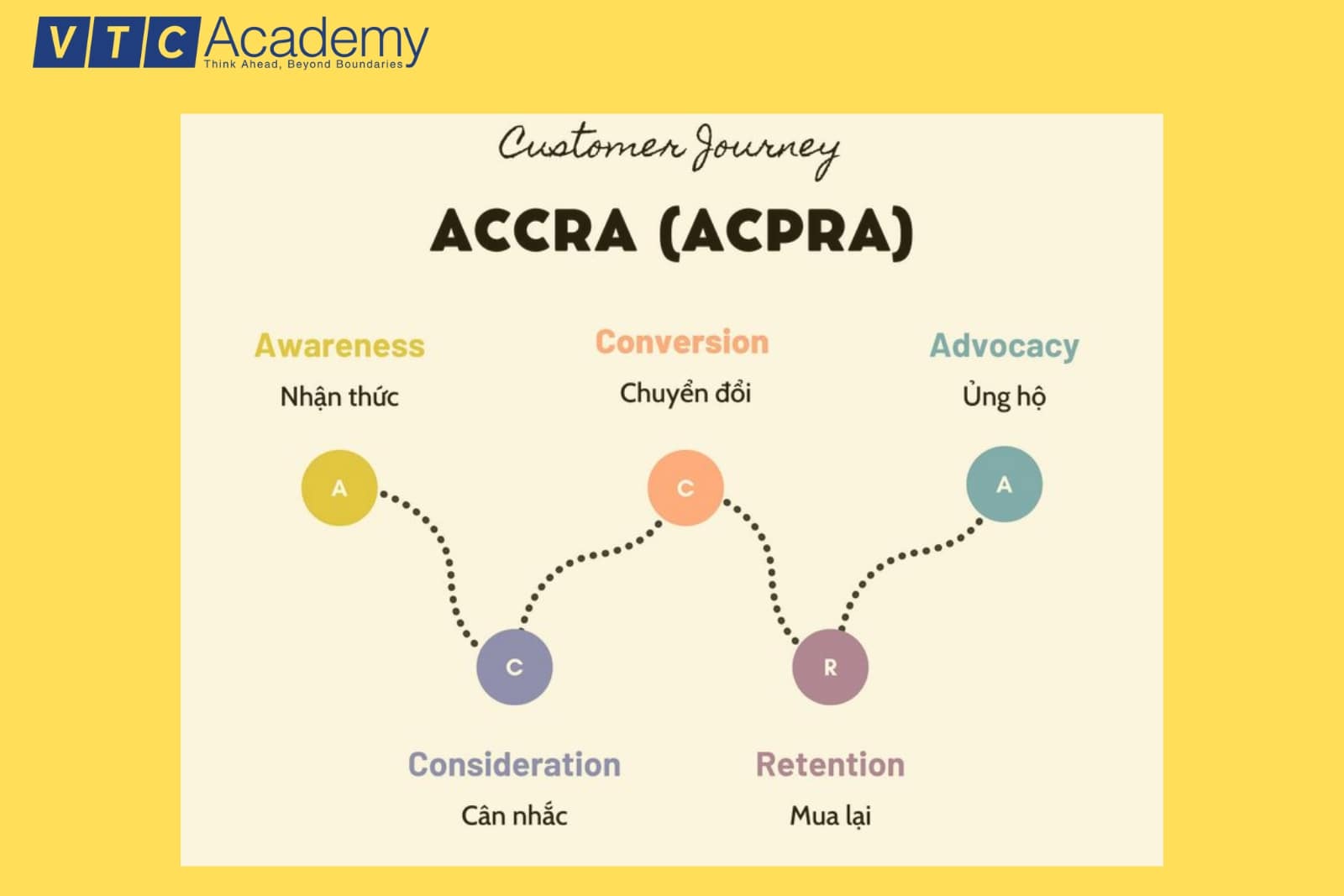 VTC Academy
Think Ahead, Beyond Boundaries

Customer Journey

ACCRA (ACPRA)

Awareness
Nhận thức

Conversion
Chuyển đổi

Advocacy
Ủng hộ

A

C

A

C

R

Consideration
Cân nhắc

Retention
Mua lại